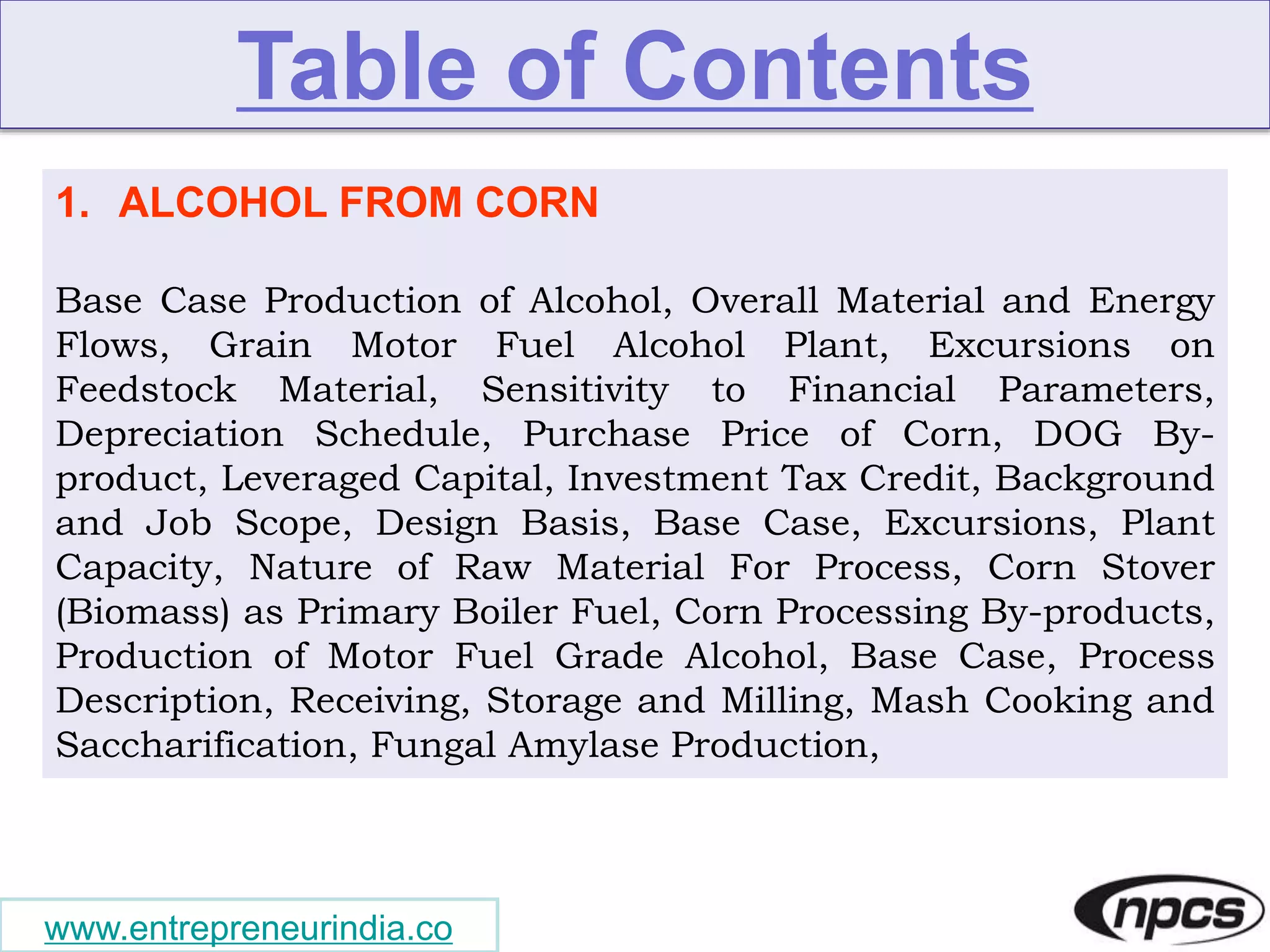 Table of Contents

1. ALCOHOL FROM CORN

Base Case Production of Alcohol, Overall Material and Energy Flows, Grain Motor Fuel Alcohol Plant, Excursions on Feedstock Material, Sensitivity to Financial Parameters, Depreciation Schedule, Purchase Price of Corn, DOG By-product, Leveraged Capital, Investment Tax Credit, Background and Job Scope, Design Basis, Base Case, Excursions, Plant Capacity, Nature of Raw Material For Process, Corn Stover (Biomass) as Primary Boiler Fuel, Corn Processing By-products, Production of Motor Fuel Grade Alcohol, Base Case, Process Description, Receiving, Storage and Milling, Mash Cooking and Saccharification, Fungal Amylase Production,

www.entrepreneurindia.co

npcs